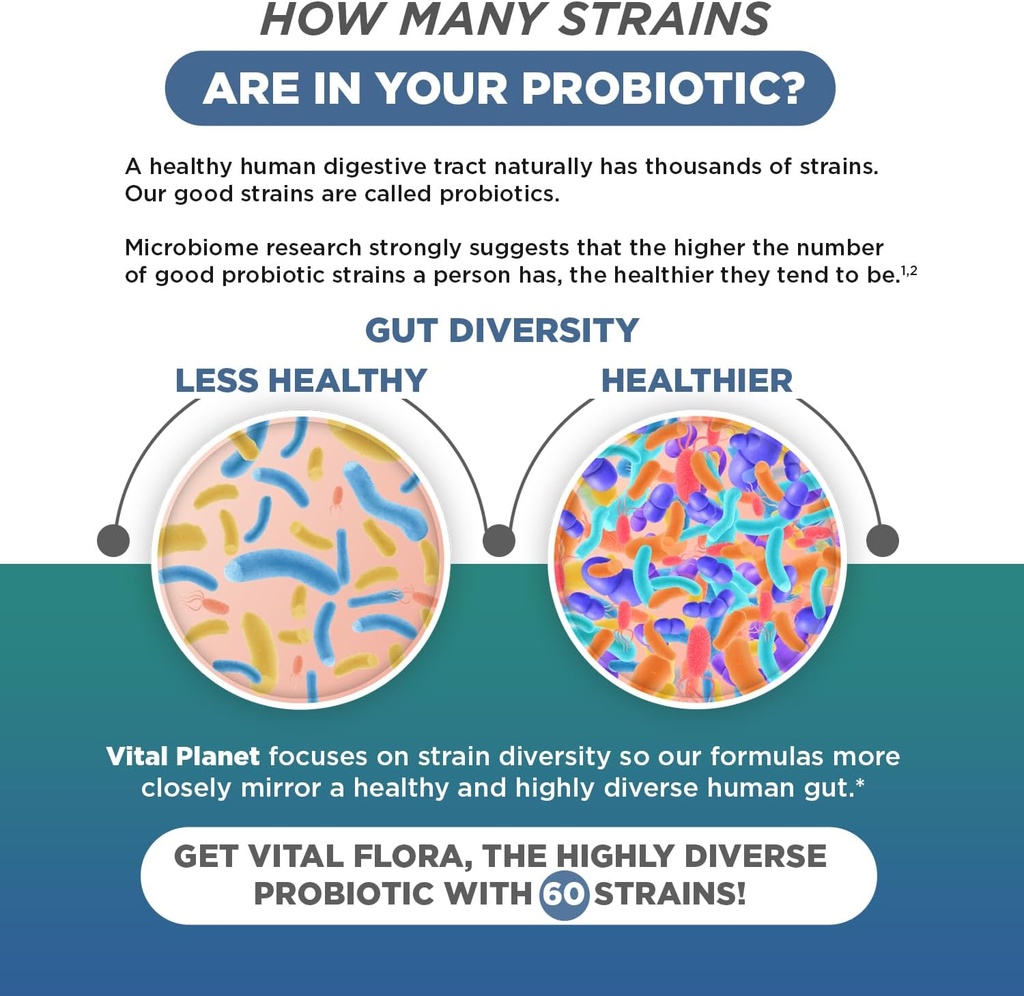 HOW MANY STRAINS
ARE IN YOUR PROBIOTIC?

A healthy human digestive tract naturally has thousands of strains. Our good strains are called probiotics.

Microbiome research strongly suggests that the higher the number of good probiotic strains a person has, the healthier they tend to be.$^{1,2}$

GUT DIVERSITY

LESS HEALTHY

HEALTHIER

Vital Planet focuses on strain diversity so our formulas more closely mirror a healthy and highly diverse human gut.*

GET VITAL FLORA, THE HIGHLY DIVERSE PROBIOTIC WITH 60 STRAINS!